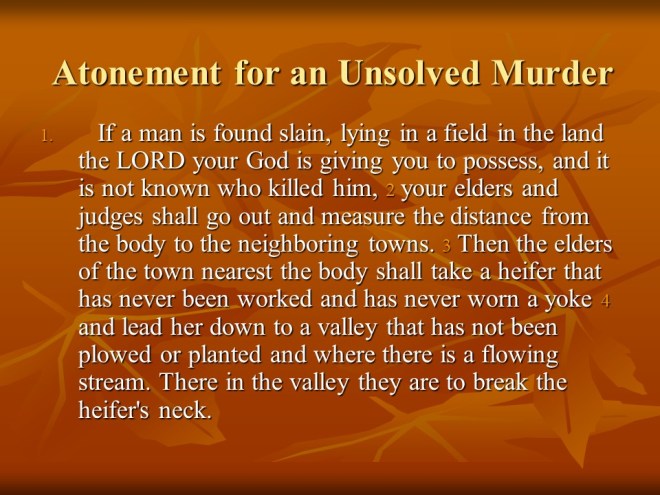 Atonement for an Unsolved Murder

1. If a man is found slain, lying in a field in the land the LORD your God is giving you to possess, and it is not known who killed him, 2 your elders and judges shall go out and measure the distance from the body to the neighboring towns. 3 Then the elders of the town nearest the body shall take a heifer that has never been worked and has never worn a yoke 4 and lead her down to a valley that has not been plowed or planted and where there is a flowing stream. There in the valley they are to break the heifer's neck.